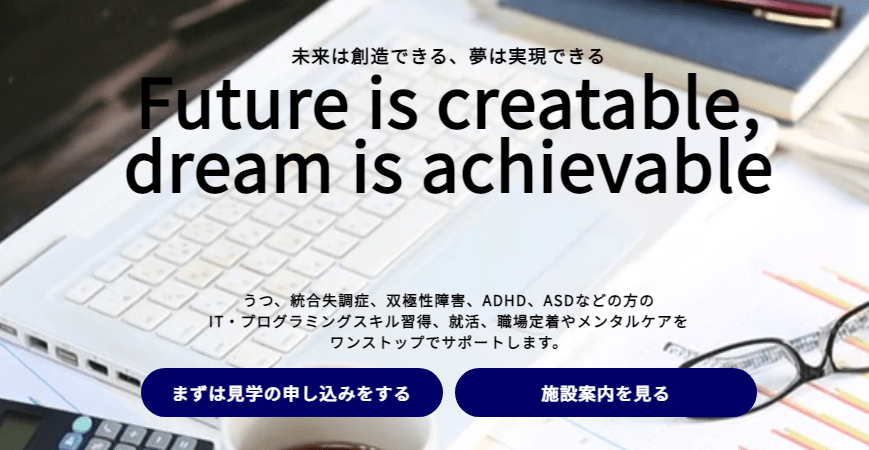 未来は創造できる、夢は実現できる

Future is creatable, dream is achievable

うつ、統合失調症、双極性障害、ADHD、ASDなどの方の IT・プログラミングスキル習得、就活、職場定着やメンタルケアを ワンストップでサポートします。

まずは見学の申し込みをする

施設案内を見る